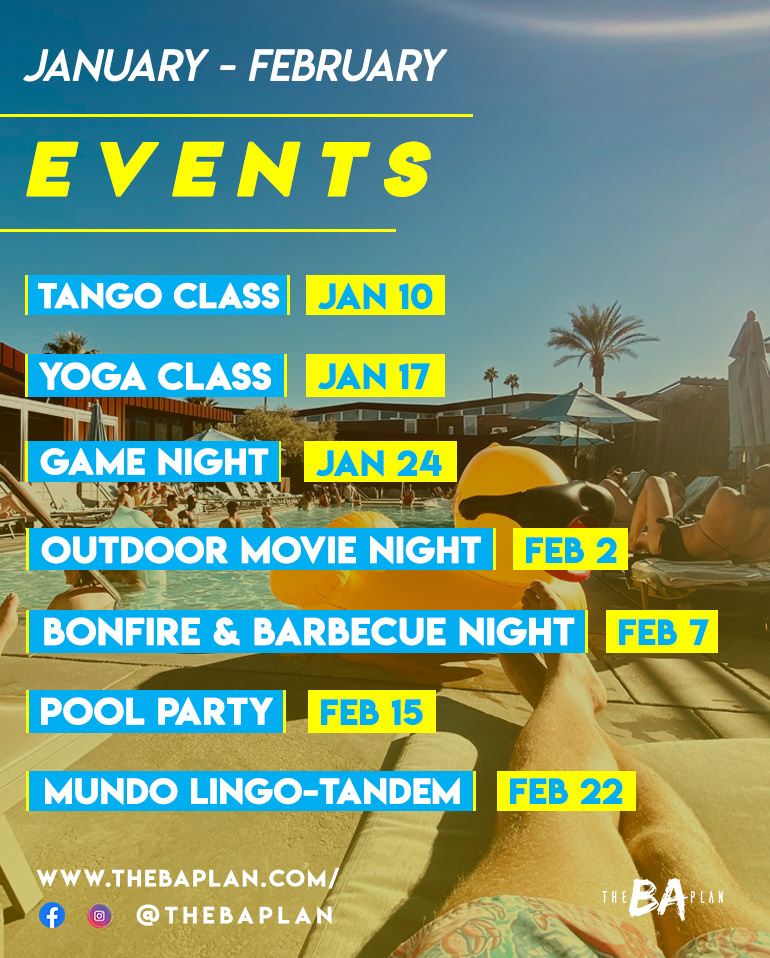 JANUARY - FEBRUARY

EVENTS

TANGO CLASS JAN 10

YOGA CLASS JAN 17

GAME NIGHT JAN 24

OUTDOOR MOVIE NIGHT FEB 2

BONFIRE & BARBECUE NIGHT FEB 7

POOL PARTY FEB 15

MUNDO LINGO-TANDEM FEB 22

WWW.THEBAPLAN.COM/

@THEBAPLAN

THE BA PLAN